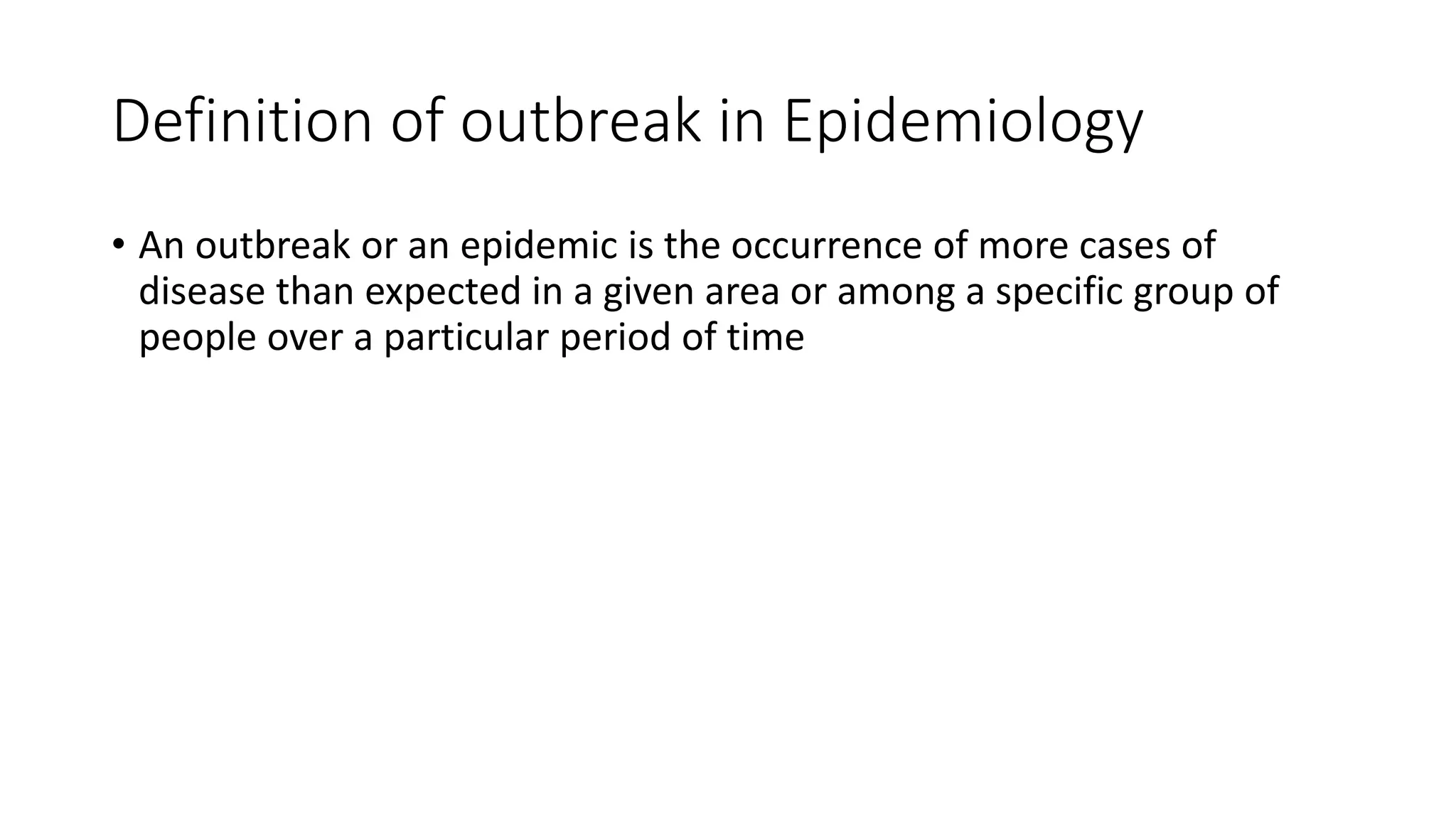 Definition of outbreak in Epidemiology

• An outbreak or an epidemic is the occurrence of more cases of disease than expected in a given area or among a specific group of people over a particular period of time